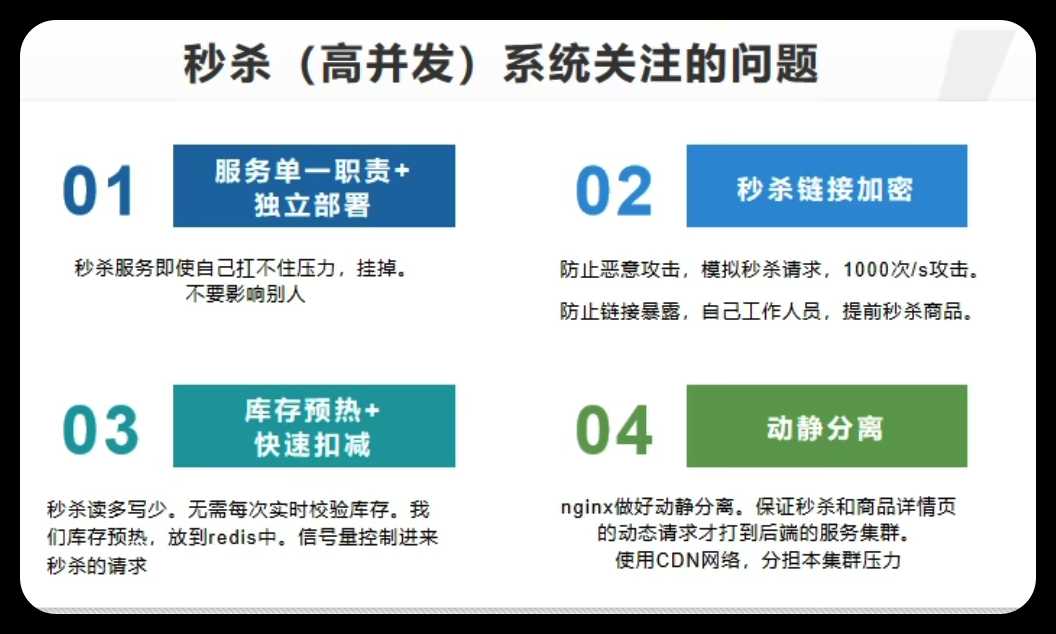 秒杀（高并发）系统关注的问题

01 服务单一职责+独立部署

秒杀服务即使自己扛不住压力，挂掉。不要影响别人

02 秒杀链接加密

防止恶意攻击，模拟秒杀请求，1000次/s攻击。

防止链接暴露，自己工作人员，提前秒杀商品。

03 库存预热+快速扣减

秒杀读多写少。无需每次实时校验库存。我们库存预热，放到redis中。信号量控制进来秒杀的请求

04 动静分离

nginx做好动静分离。保证秒杀和商品详情页的动态请求才打到后端的服务集群。使用CDN网络，分担本集群压力